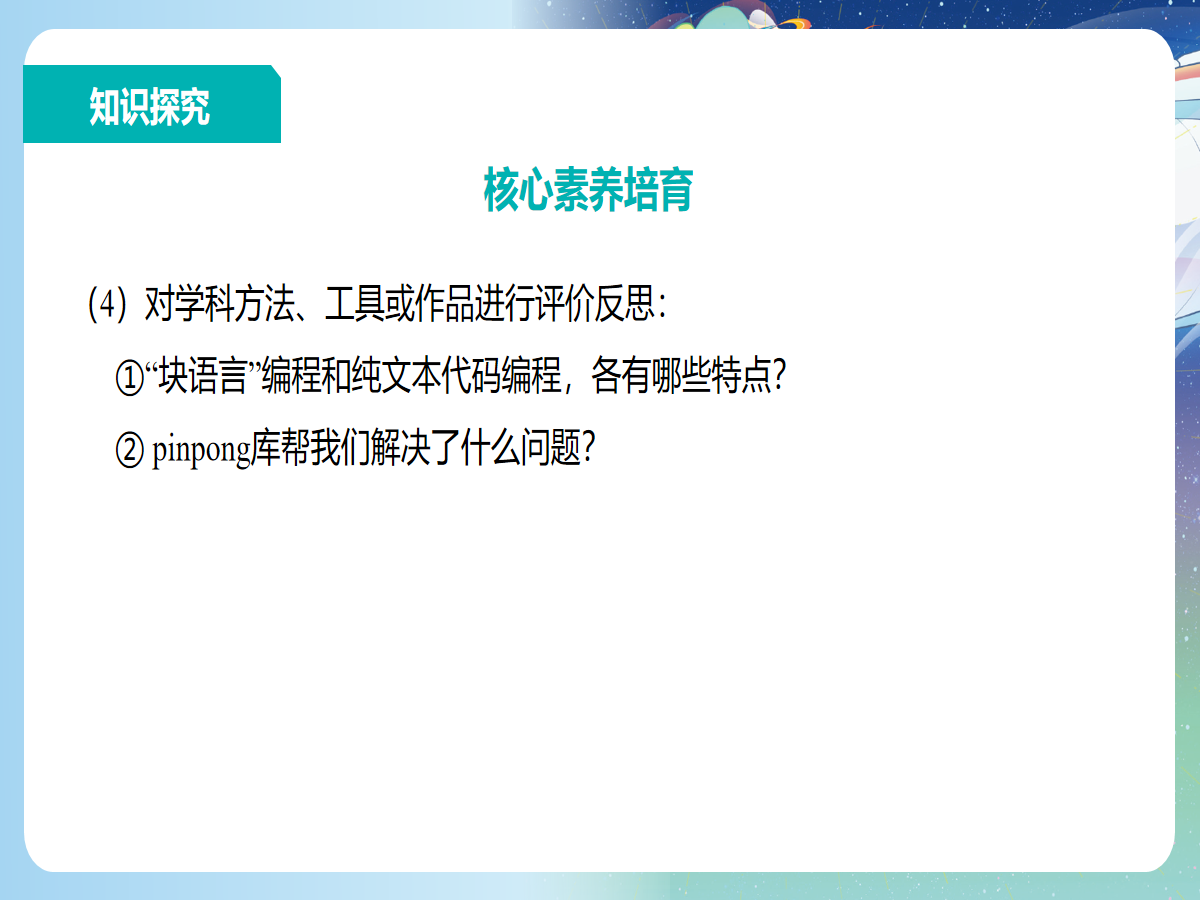 知识探究

核心素养培育

(4) 对学科方法、工具或作品进行评价反思:

①“块语言”编程和纯文本代码编程，各有哪些特点?

② pinpong库帮我们解决了什么问题?